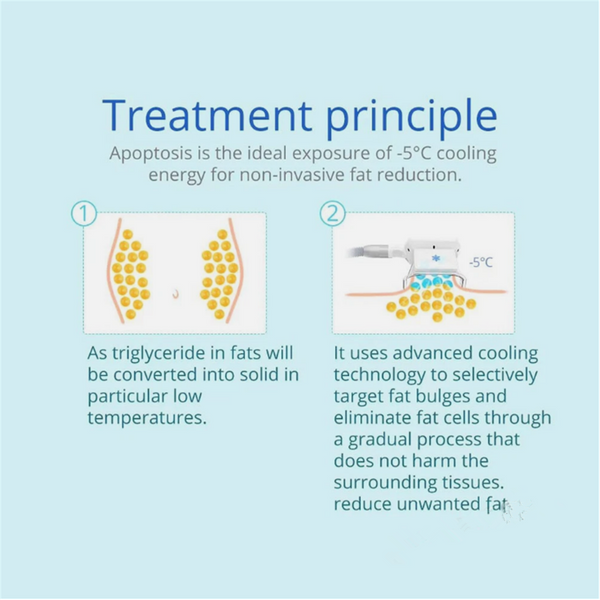 Treatment principle

Apoptosis is the ideal exposure of -5°C cooling energy for non-invasive fat reduction.

①

As triglyceride in fats will be converted into solid in particular low temperatures.

②

-5°C

It uses advanced cooling technology to selectively target fat bulges and eliminate fat cells through a gradual process that does not harm the surrounding tissues. reduce unwanted fat